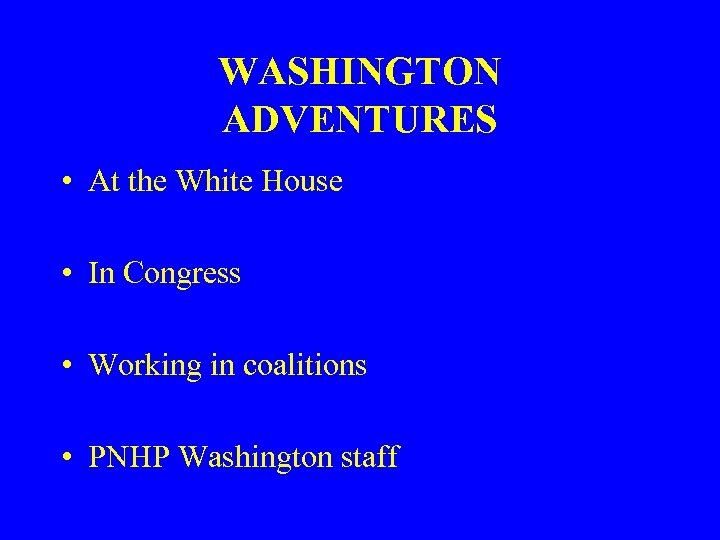 WASHINGTON ADVENTURES

• At the White House

• In Congress

• Working in coalitions

• PNHP Washington staff